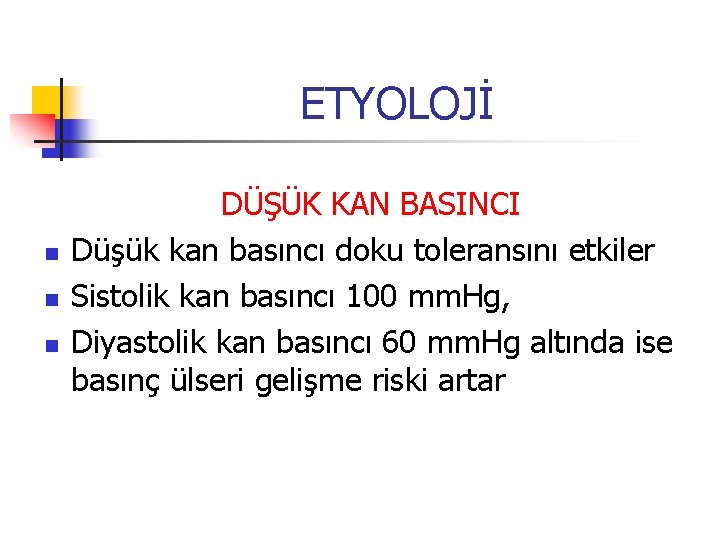 ETYOLOJİ

DÜŞÜK KAN BASINCI

• Düşük kan basıncı doku toleransını etkiler
• Sistolik kan basıncı 100 mmHg,
• Diyastolik kan basıncı 60 mmHg altında ise basınç ülseri gelişme riski artar